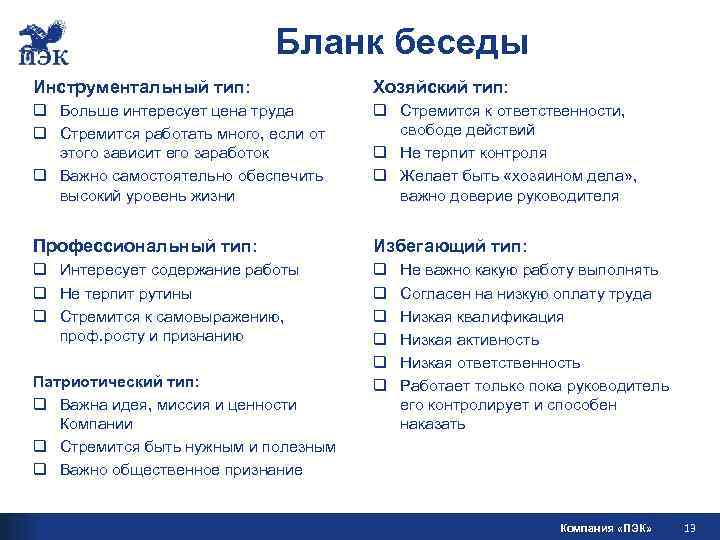 ПЭК

Бланк беседы

Инструментальный тип:
❑ Больше интересует цена труда
❑ Стремится работать много, если от этого зависит его заработок
❑ Важно самостоятельно обеспечить высокий уровень жизни

Профессиональный тип:
❑ Интересует содержание работы
❑ Не терпит рутины
❑ Стремится к самовыражению, проф.росту и признанию

Патриотический тип:
❑ Важна идея, миссия и ценности Компании
❑ Стремится быть нужным и полезным
❑ Важно общественное признание

Хозяйский тип:
❑ Стремится к ответственности, свободе действий
❑ Не терпит контроля
❑ Желает быть «хозяином дела», важно доверие руководителя

Избегающий тип:
❑ Не важно какую работу выполнять
❑ Согласен на низкую оплату труда
❑ Низкая квалификация
❑ Низкая активность
❑ Низкая ответственность
❑ Работает только пока руководитель его контролирует и способен наказать

Компания «ПЭК» 13